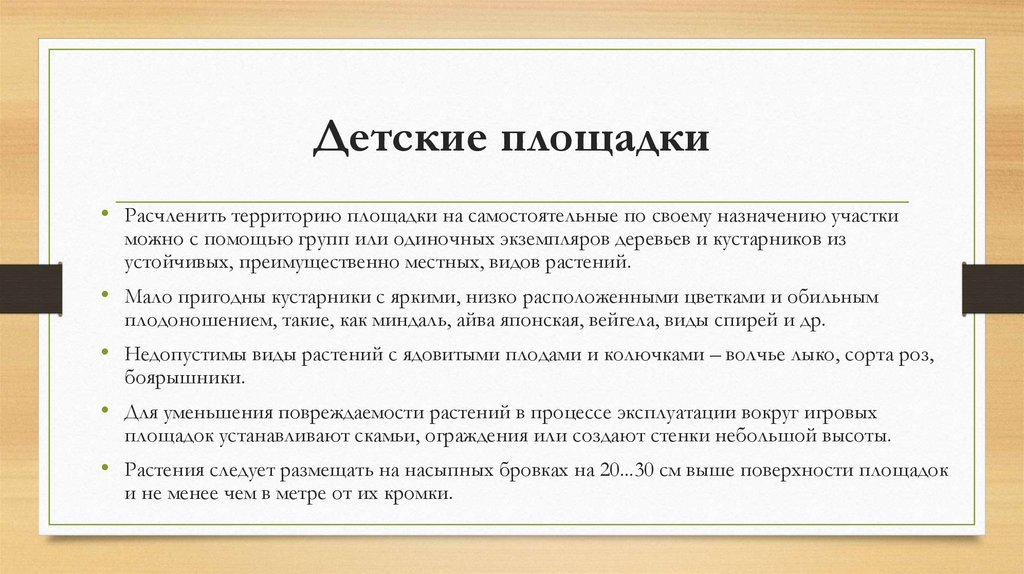 Детские площадки

• Расчленить территорию площадки на самостоятельные по своему назначению участки можно с помощью групп или одиночных экземпляров деревьев и кустарников из устойчивых, преимущественно местных, видов растений.

• Мало пригодны кустарники с яркими, низко расположенными цветками и обильным плодоношением, такие, как миндаль, айва японская, вейгела, виды спирей и др.

• Недопустимы виды растений с ядовитыми плодами и колючками – волчье лыко, сорта роз, боярышники.

• Для уменьшения повреждаемости растений в процессе эксплуатации вокруг игровых площадок устанавливают скамьи, ограждения или создают стенки небольшой высоты.

• Растения следует размещать на насыпных бровках на 20...30 см выше поверхности площадок и не менее чем в метре от их кромки.